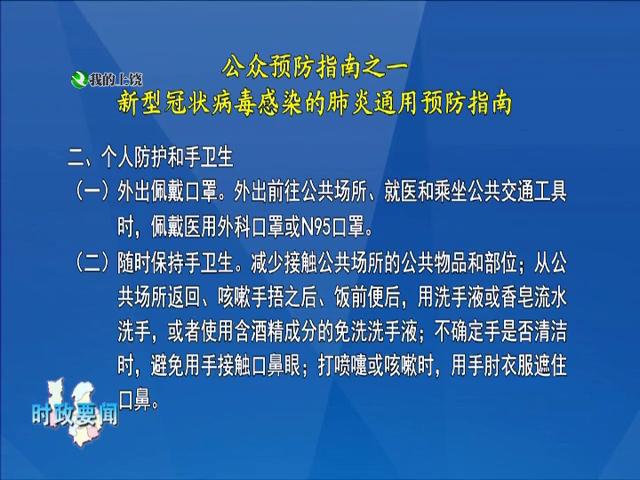 我的上饶

公众预防指南之一
新型冠状病毒感染的肺炎通用预防指南

二、个人防护和手卫生

（一）外出佩戴口罩。外出前往公共场所、就医和乘坐公共交通工具时，佩戴医用外科口罩或N95口罩。

（二）随时保持手卫生。减少接触公共场所的公共物品和部位；从公共场所返回、咳嗽手捂之后、饭前便后，用洗手液或香皂流水洗手，或者使用含酒精成分的免洗洗手液；不确定手是否清洁时，避免用手接触口鼻眼；打喷嚏或咳嗽时，用手肘衣服遮住口鼻。

时政要闻